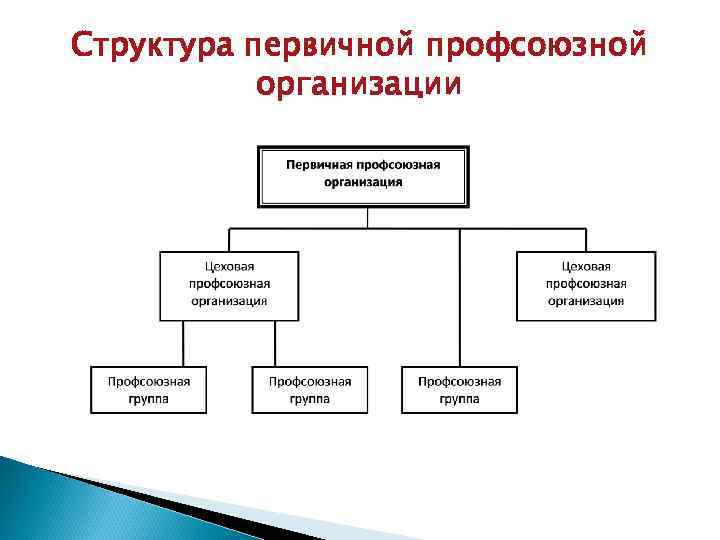 Структура первичной профсоюзной организации

Первичная профсоюзная организация

Цеховая профсоюзная организация

Цеховая профсоюзная организация

Профсоюзная группа

Профсоюзная группа

Профсоюзная группа